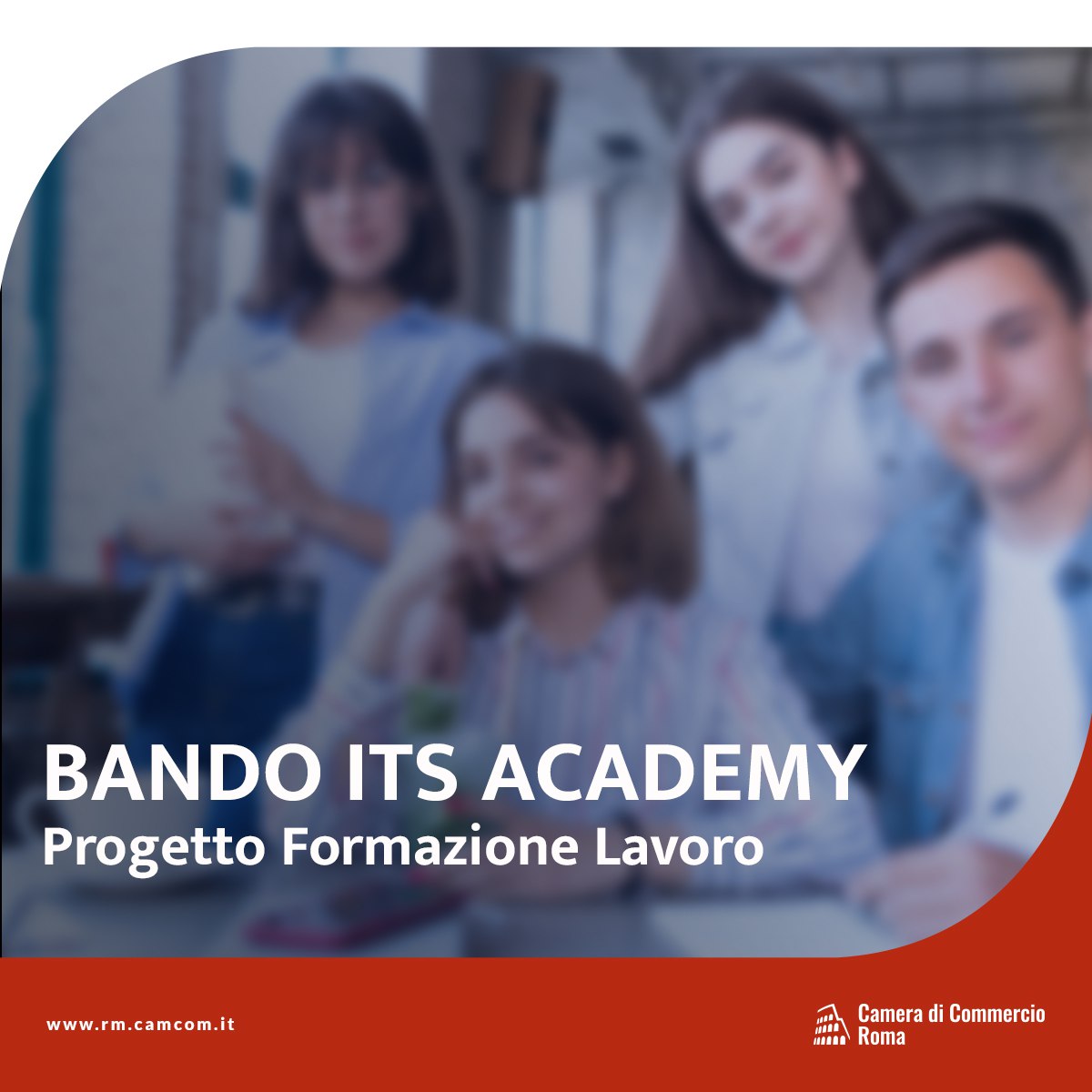 BANDO ITS ACADEMY
Progetto Formazione Lavoro

www.rm.camcom.it

Camera di Commercio
Roma